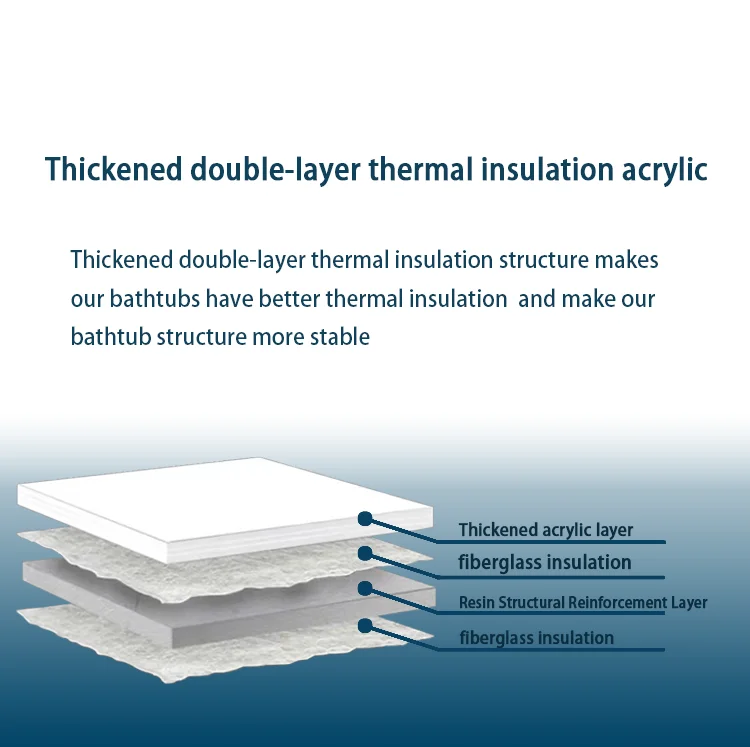 Thickened double-layer thermal insulation acrylic

Thickened double-layer thermal insulation structure makes our bathtubs have better thermal insulation  and make our bathtub structure more stable

Thickened acrylic layer
fiberglass insulation
Resin Structural Reinforcement Layer
fiberglass insulation